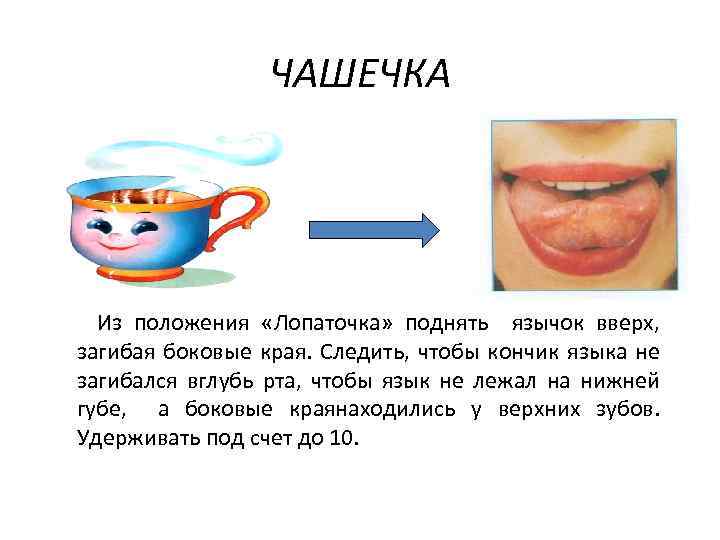 ЧАШЕЧКА

Из положения «Лопаточка» поднять язычок вверх, загибая боковые края. Следить, чтобы кончик языка не загибался вглубь рта, чтобы язык не лежал на нижней губе, а боковые краянаходились у верхних зубов. Удерживать под счет до 10.